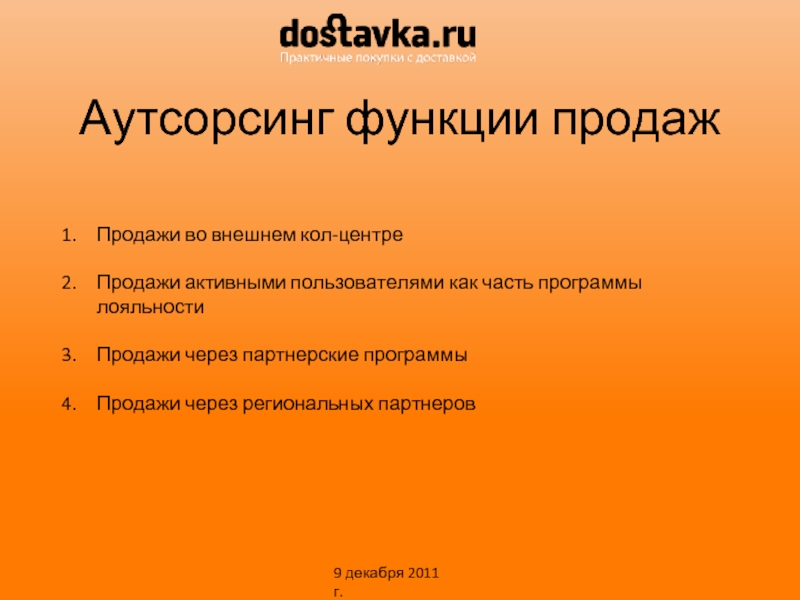 dostavka.ru
Практичные покупки с доставкой

Аутсорсинг функции продаж

1. Продажи во внешнем кол-центре

2. Продажи активными пользователями как часть программы лояльности

3. Продажи через партнерские программы

4. Продажи через региональных партнеров

9 декабря 2011 г.